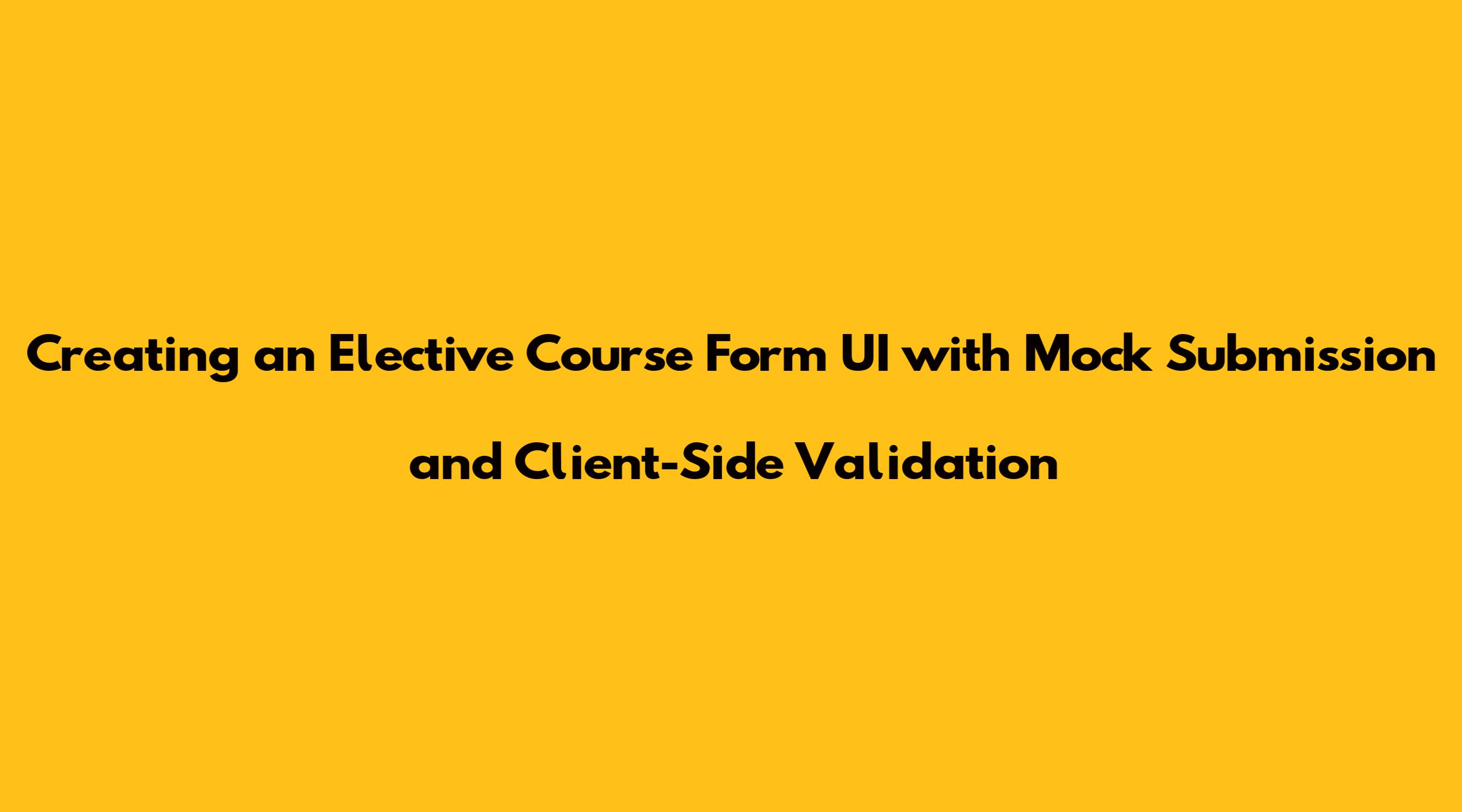 Creating an Elective Course Form UI with Mock Submission and Client-Side Validation